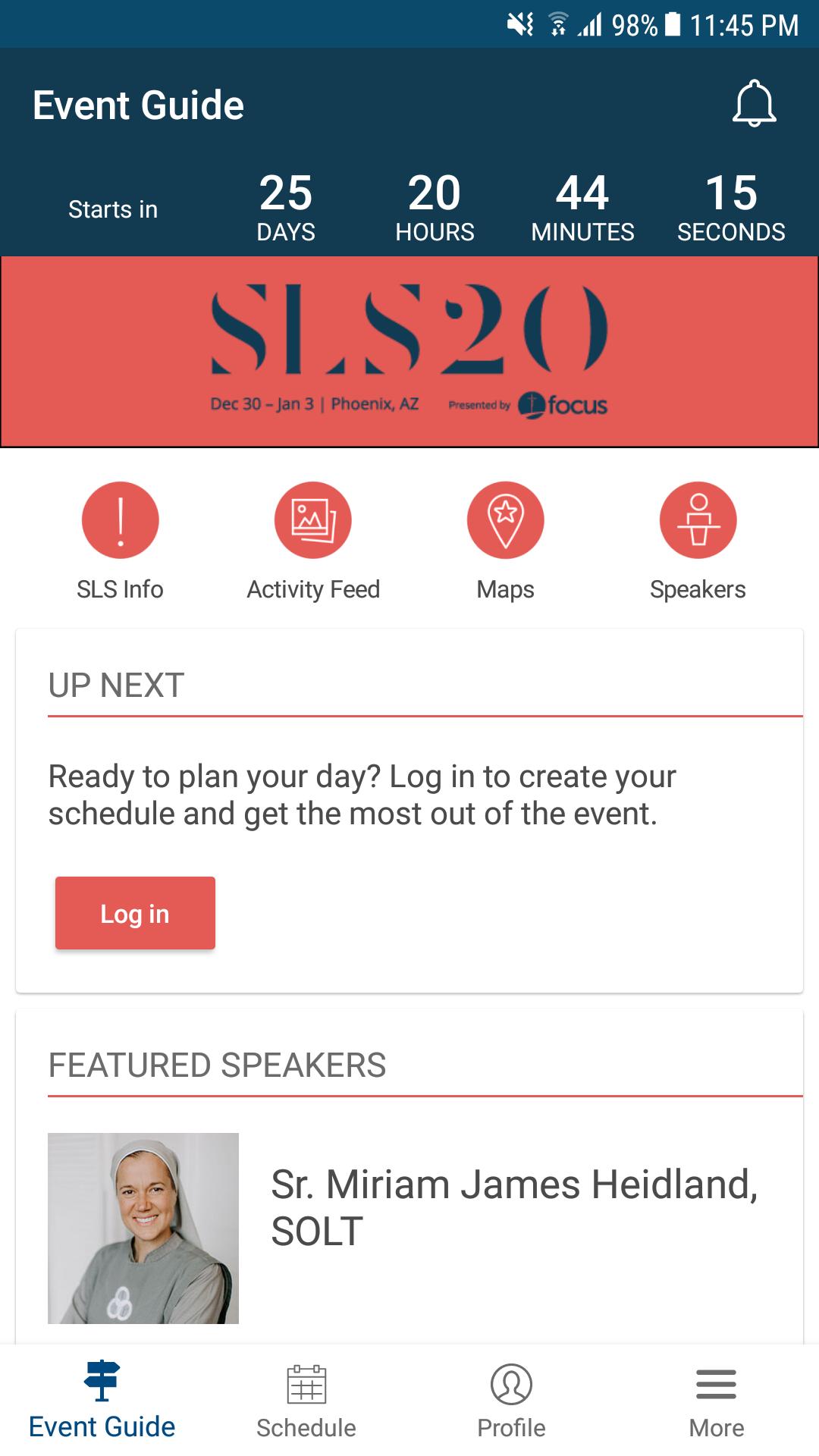 98% 11:45 PM

Event Guide

Starts in 25 DAYS 20 HOURS 44 MINUTES 15 SECONDS

SLS20

Dec 30 – Jan 3 | Phoenix, AZ Presented by focus

SLS Info Activity Feed Maps Speakers

UP NEXT

Ready to plan your day? Log in to create your schedule and get the most out of the event.

Log in

FEATURED SPEAKERS

Sr. Miriam James Heidland, SOLT

Event Guide Schedule Profile More